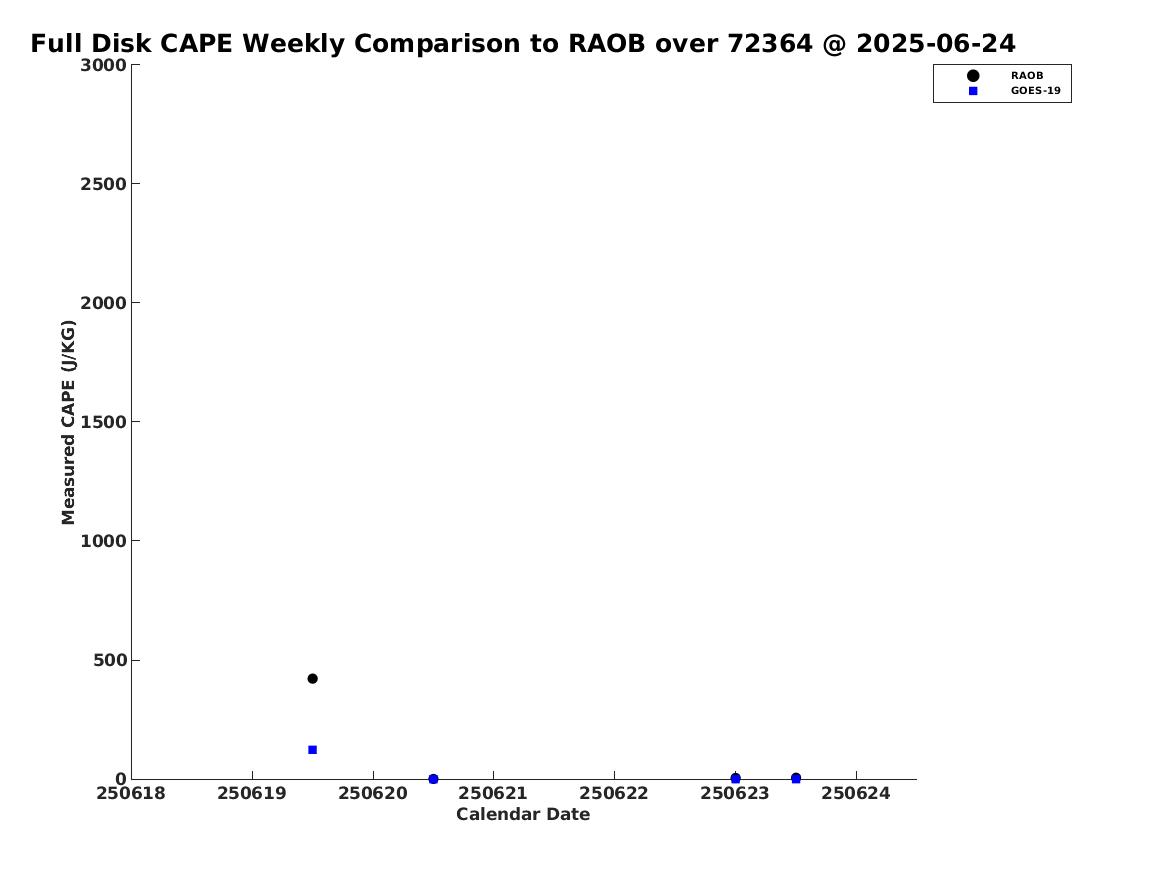 Full Disk CAPE Weekly Comparison to RAOB over 72364 @ 2025-06-24

RAOB
GOES-19

Measured CAPE (J/KG)

3000
2500
2000
1500
1000
500
0

250618 250619 250620 250621 250622 250623 250624

Calendar Date